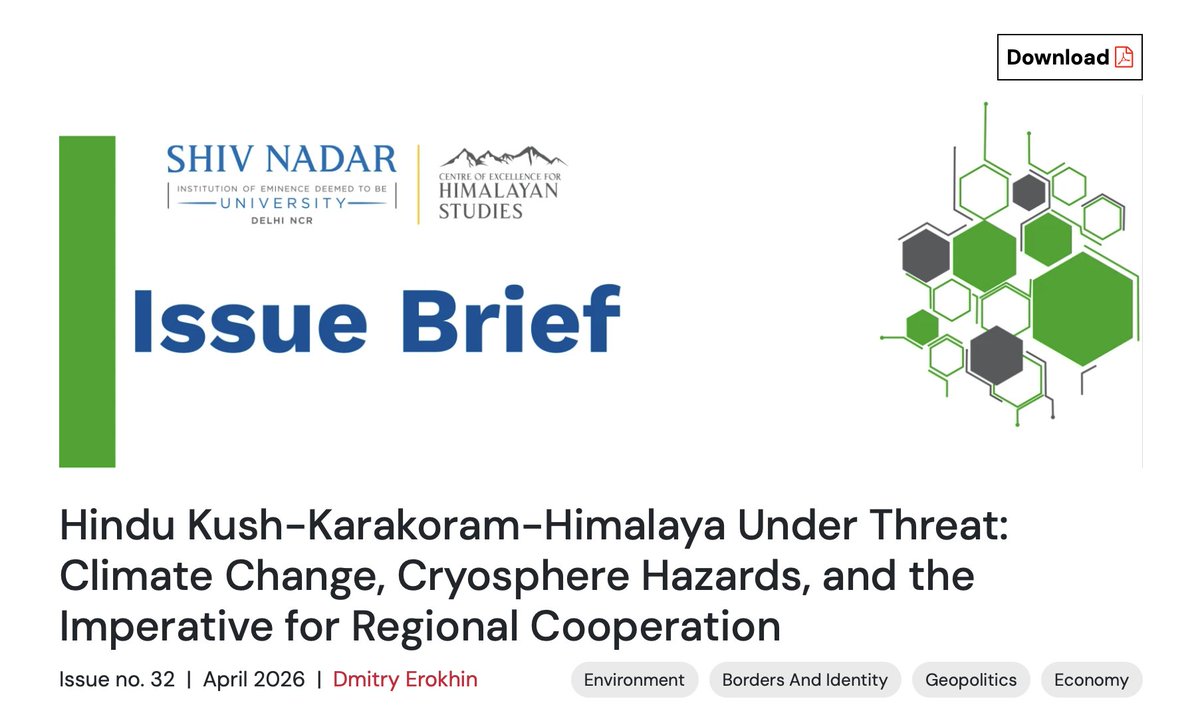 Download

SHIV NADAR
INSTITUTION OF EMINENCE DEEMED TO BE
UNIVERSITY
DELHI NCR

CENTRE OF EXCELLENCE FOR
HIMALAYAN
STUDIES

Issue Brief

Hindu Kush-Karakoram-Himalaya Under Threat: Climate Change, Cryosphere Hazards, and the Imperative for Regional Cooperation

Issue no. 32 | April 2026 | Dmitry Erokhin

Environment
Borders And Identity
Geopolitics
Economy